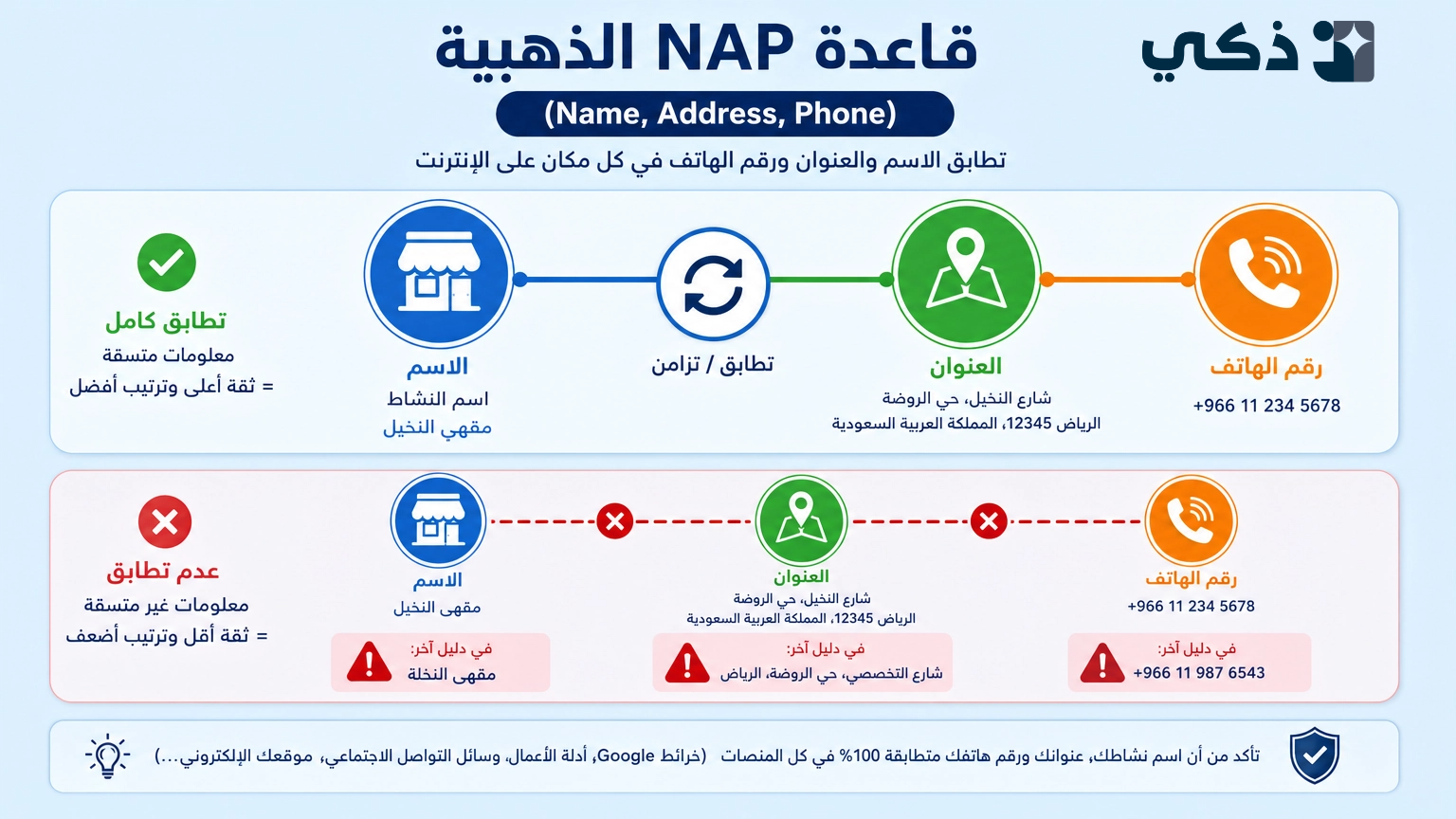 ذكي

قاعدة NAP الذهبية

(Name, Address, Phone)

تطابق الاسم والعنوان ورقم الهاتف في كل مكان على الإنترنت

رقم الهاتف
+966 11 234 5678

العنوان
شارع النخيل، حي الروضة
الرياض 12345، المملكة العربية السعودية

تطابق / تزامن

الاسم
اسم النشاط
مقهى النخيل

تطابق كامل
معلومات متسقة
= ثقة أعلى وترتيب أفضل

رقم الهاتف
+966 11 234 5678
في دليل آخر:
+966 11 987 6543

العنوان
شارع النخيل، حي الروضة
الرياض 12345، المملكة العربية السعودية
في دليل آخر:
شارع التخصصي، حي الروضة، الرياض

الاسم
مقهى النخيل
في دليل آخر:
مقهى النخلة

عدم تطابق
معلومات غير متسقة
= ثقة أقل وترتيب أضعف

تأكد من أن اسم نشاطك، عنوانك ورقم هاتفك متطابقة 100% في كل المنصات (خرائط Google، أدلة الأعمال، وسائل التواصل الاجتماعي، موقعك الإلكتروني...)